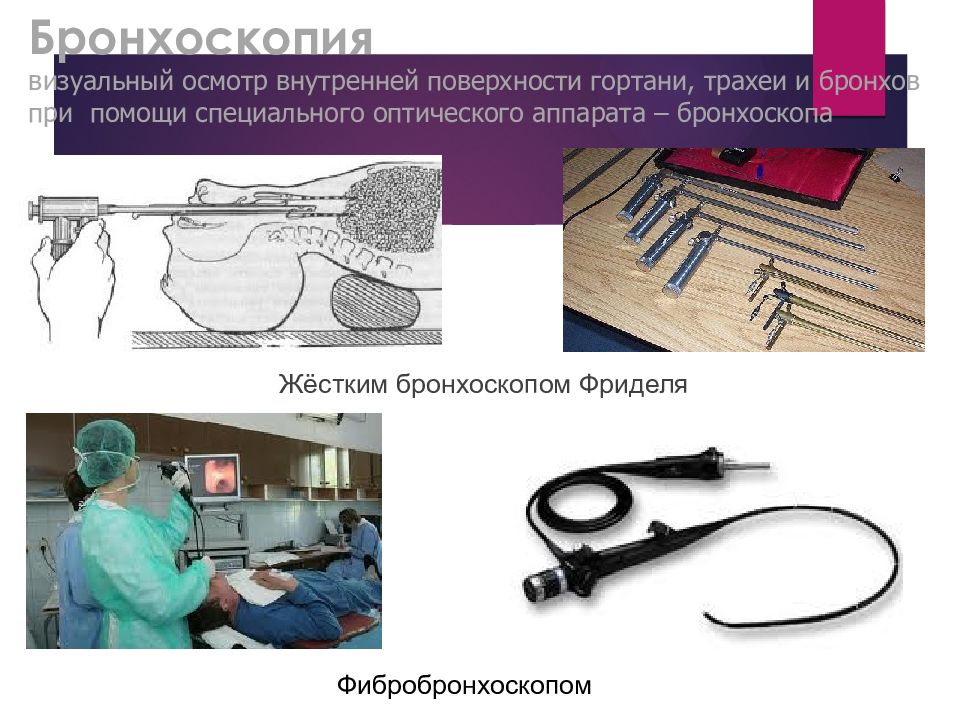 Бронхоскопия
визуальный осмотр внутренней поверхности гортани, трахеи и бронхов при помощи специального оптического аппарата – бронхоскопа

Жёстким бронхоскопом Фриделя

Фибробронхоскопом